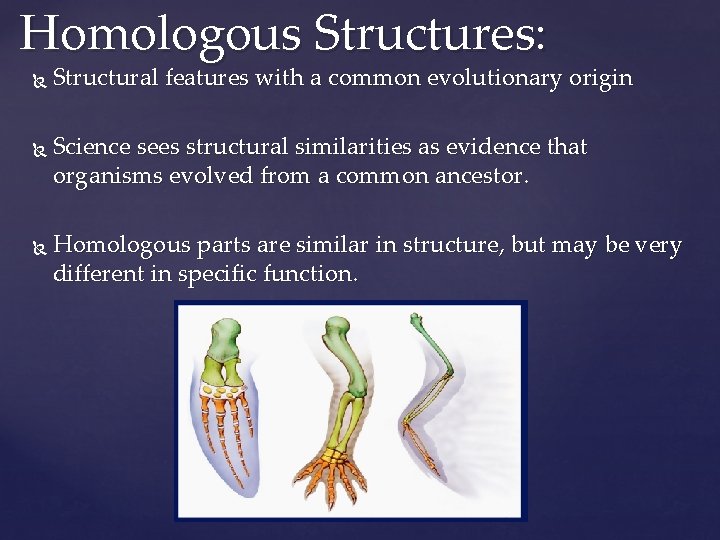 Homologous Structures:

Structural features with a common evolutionary origin

Science sees structural similarities as evidence that organisms evolved from a common ancestor.

Homologous parts are similar in structure, but may be very different in specific function.